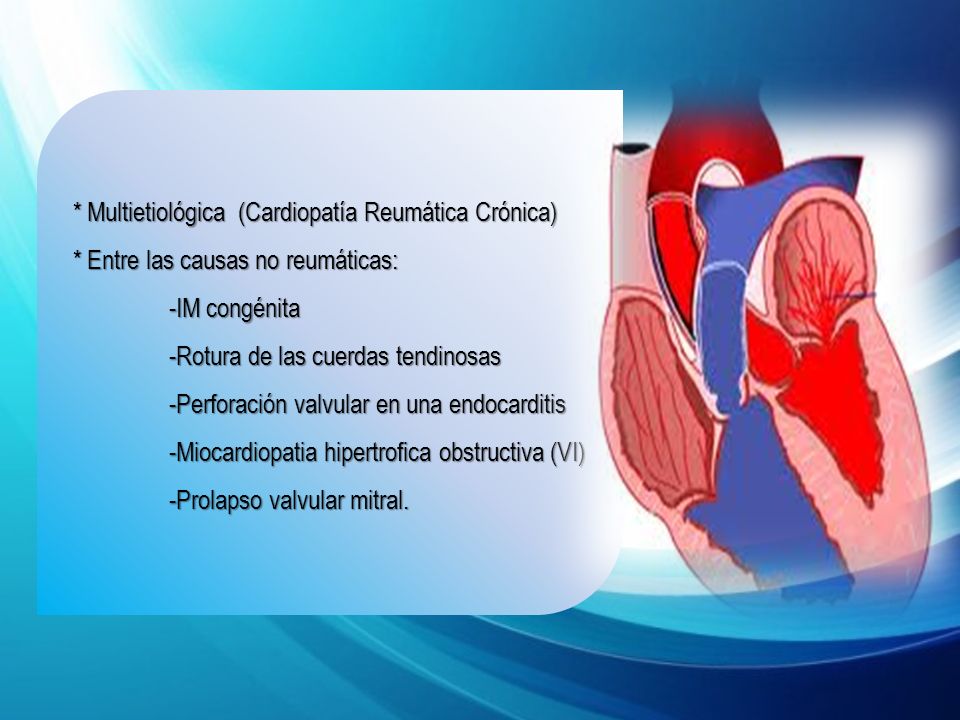 * Multietiológica (Cardiopatía Reumática Crónica)

* Entre las causas no reumáticas:

-IM congénita

-Rotura de las cuerdas tendinosas

-Perforación valvular en una endocarditis

-Miocardiopatia hipertrofica obstructiva (VI)

-Prolapso valvular mitral.